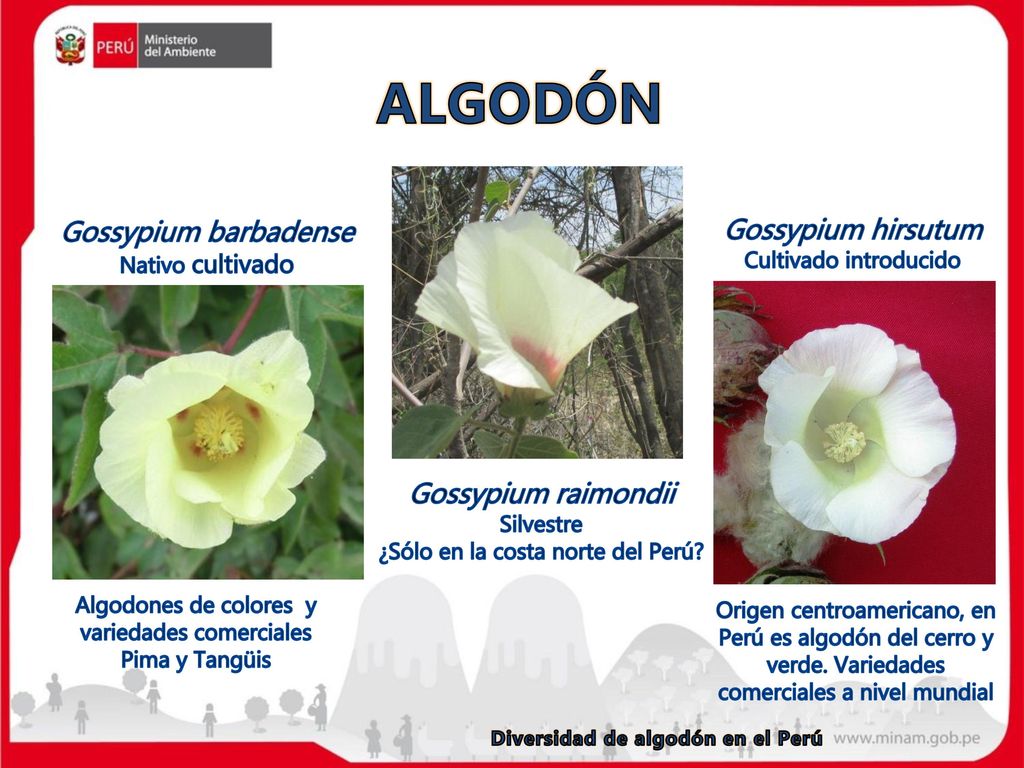 PERÚ Ministerio del Ambiente

ALGODÓN

Gossypium barbadense
Nativo cultivado

Algodones de colores y variedades comerciales Pima y Tangüis

Gossypium raimondii
Silvestre
¿Sólo en la costa norte del Perú?

Gossypium hirsutum
Cultivado introducido

Origen centroamericano, en Perú es algodón del cerro y verde. Variedades comerciales a nivel mundial

Diversidad de algodón en el Perú

www.minam.gob.pe